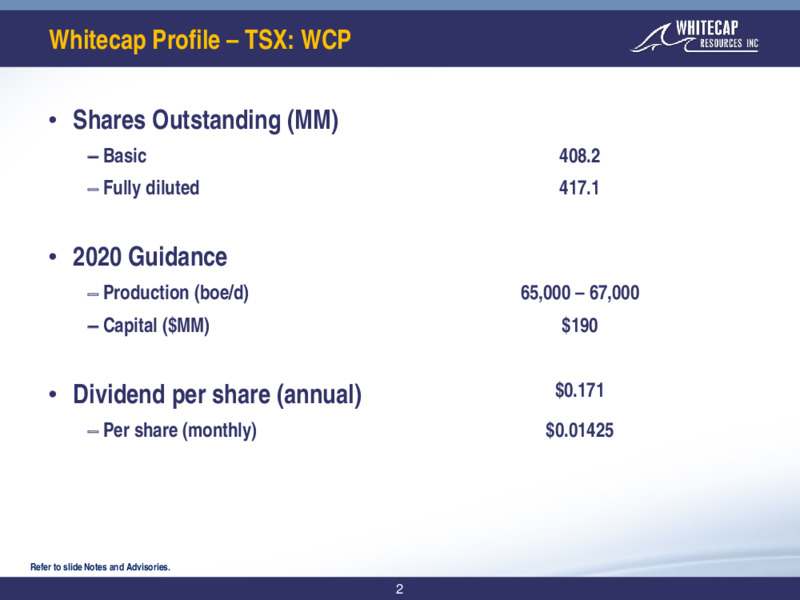 Whitecap Profile – TSX: WCP

WHITECAP RESOURCES INC

• Shares Outstanding (MM)
– Basic 408.2
– Fully diluted 417.1

• 2020 Guidance
– Production (boe/d) 65,000 – 67,000
– Capital ($MM) $190

• Dividend per share (annual) $0.171
– Per share (monthly) $0.01425

Refer to slide Notes and Advisories.

2